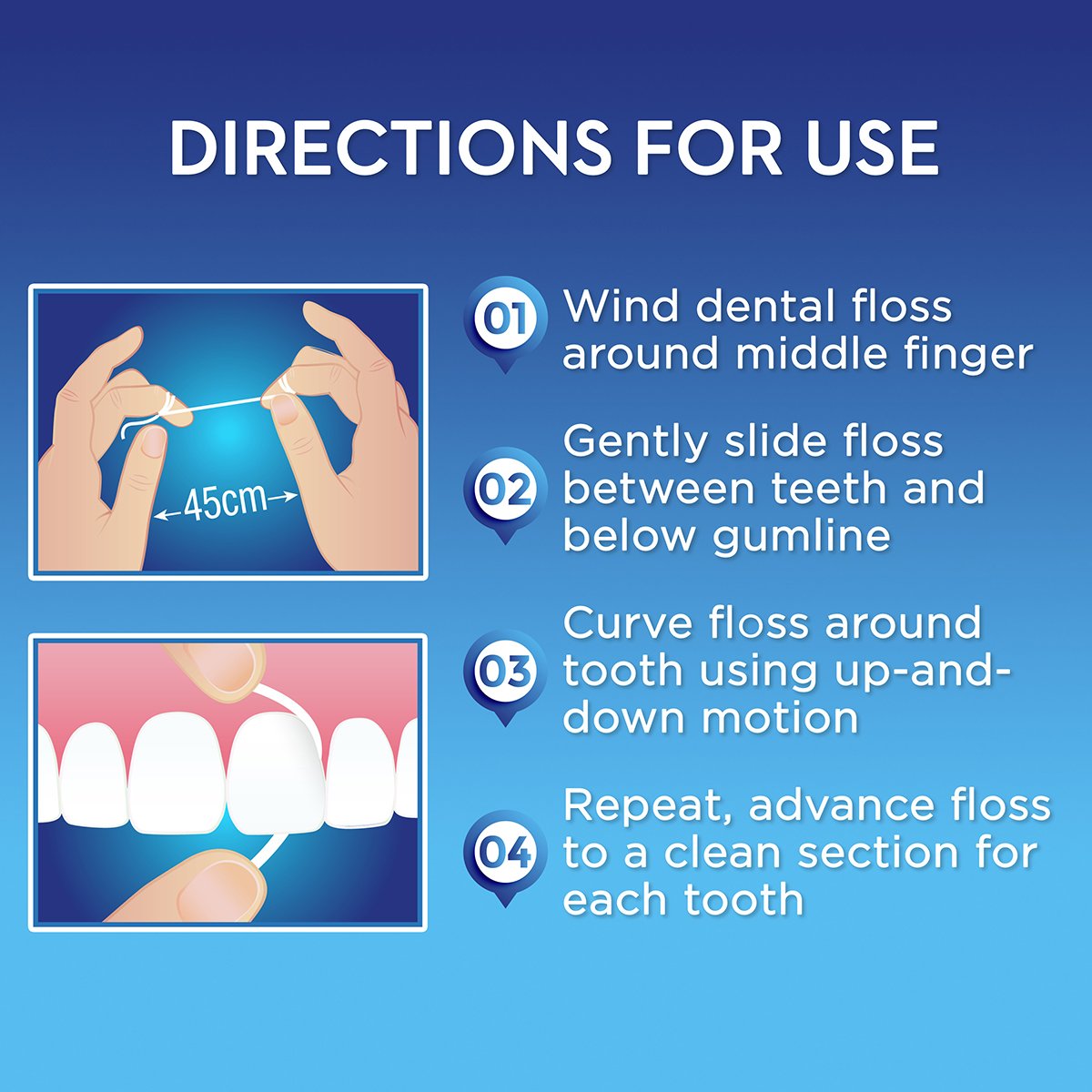 DIRECTIONS FOR USE

45cm

01 Wind dental floss around middle finger

02 Gently slide floss between teeth and below gumline

03 Curve floss around tooth using up-and-down motion

04 Repeat, advance floss to a clean section for each tooth